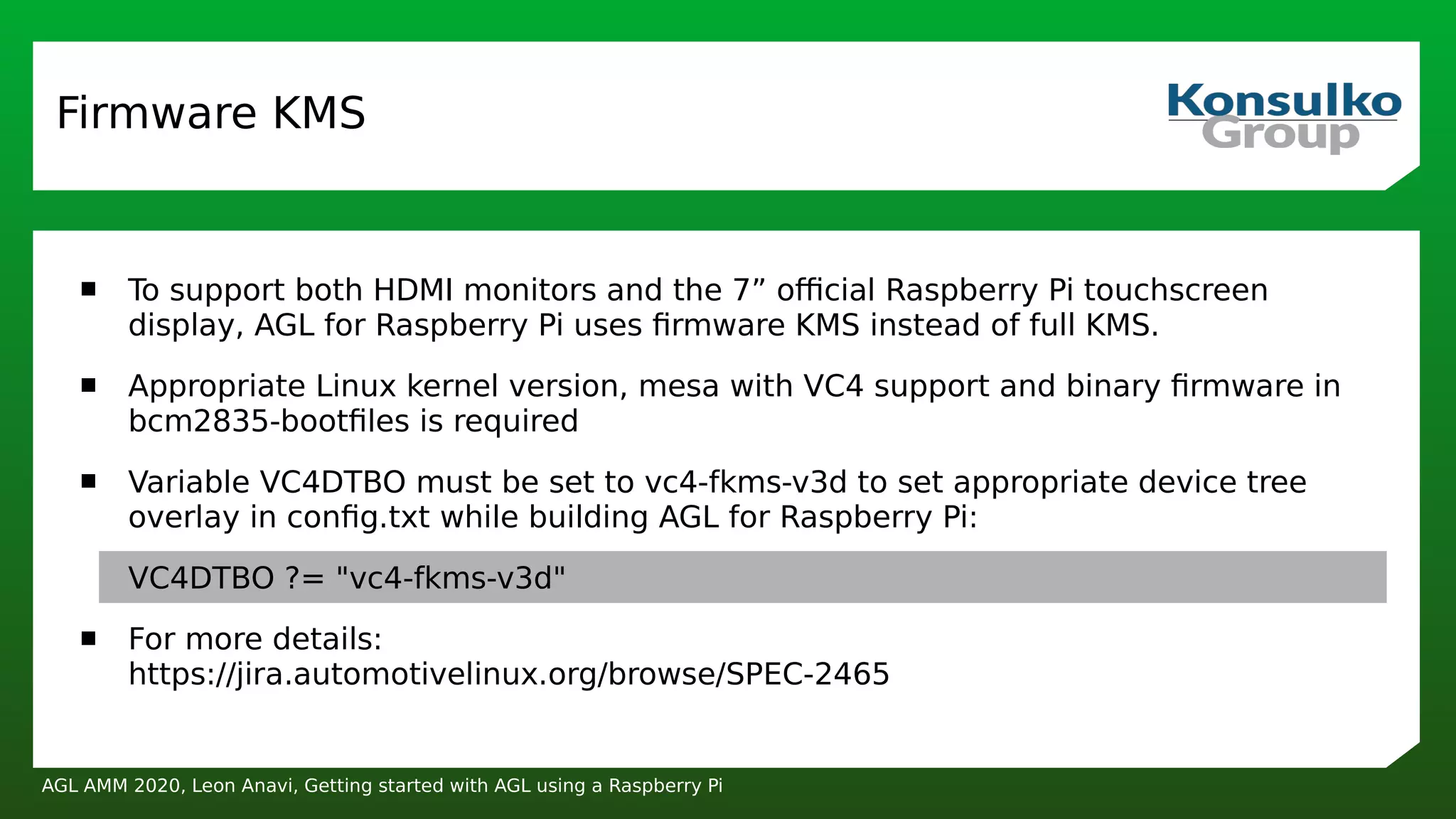 Firmware KMS

Konsulko Group

■ To support both HDMI monitors and the 7” official Raspberry Pi touchscreen display, AGL for Raspberry Pi uses firmware KMS instead of full KMS.

■ Appropriate Linux kernel version, mesa with VC4 support and binary firmware in bcm2835-bootfiles is required

■ Variable VC4DTBO must be set to vc4-fkms-v3d to set appropriate device tree overlay in config.txt while building AGL for Raspberry Pi:

VC4DTBO ?= "vc4-fkms-v3d"

■ For more details: https://jira.automotivelinux.org/browse/SPEC-2465

AGL AMM 2020, Leon Anavi, Getting started with AGL using a Raspberry Pi